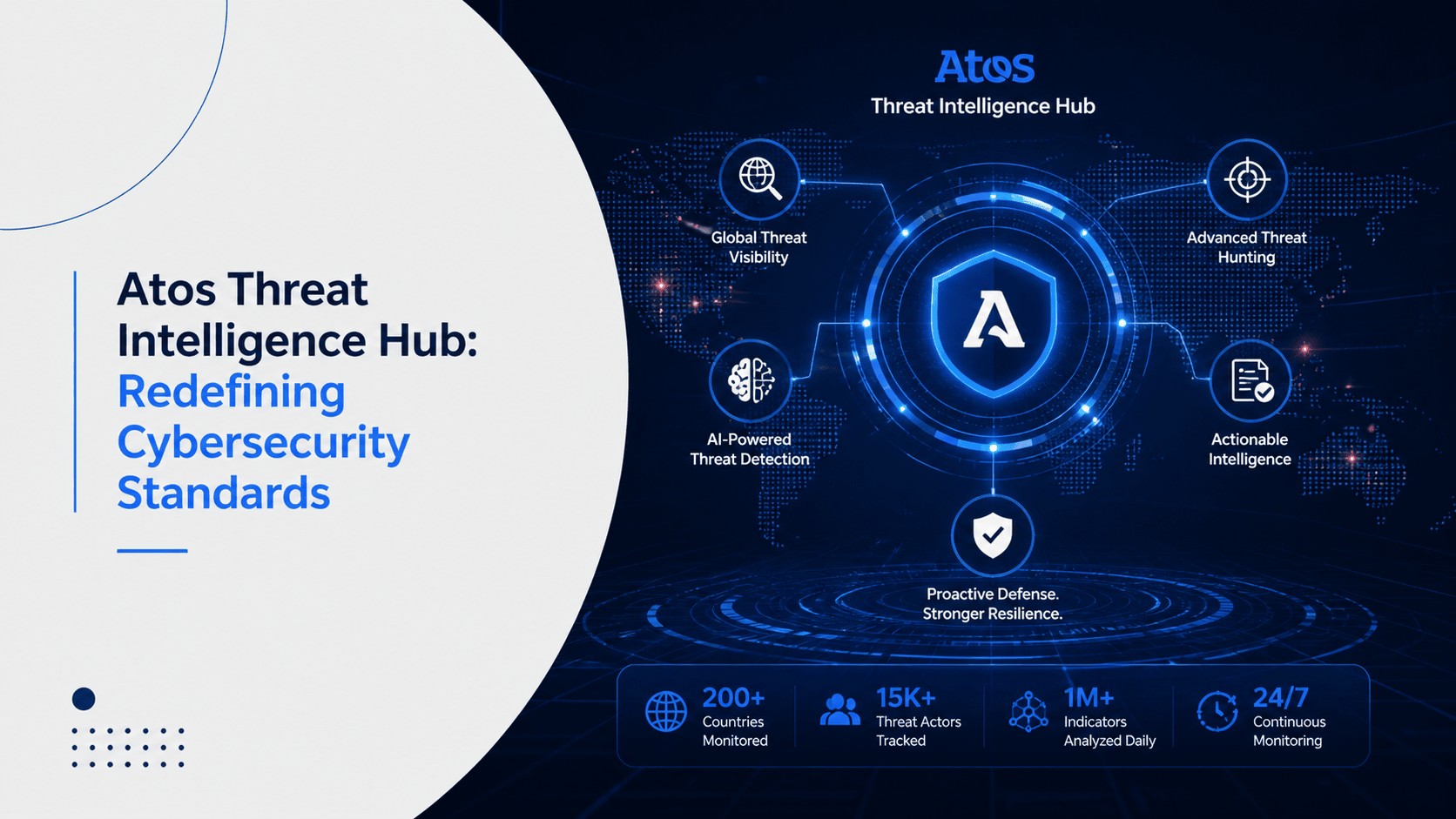 Atos Threat Intelligence Hub: Redefining Cybersecurity Standards

Atos
Threat Intelligence Hub

Global Threat Visibility

Advanced Threat Hunting

A

AI-Powered Threat Detection

Actionable Intelligence

Proactive Defense. Stronger Resilience.

200+ Countries Monitored

15K+ Threat Actors Tracked

1M+ Indicators Analyzed Daily

24/7 Continuous Monitoring